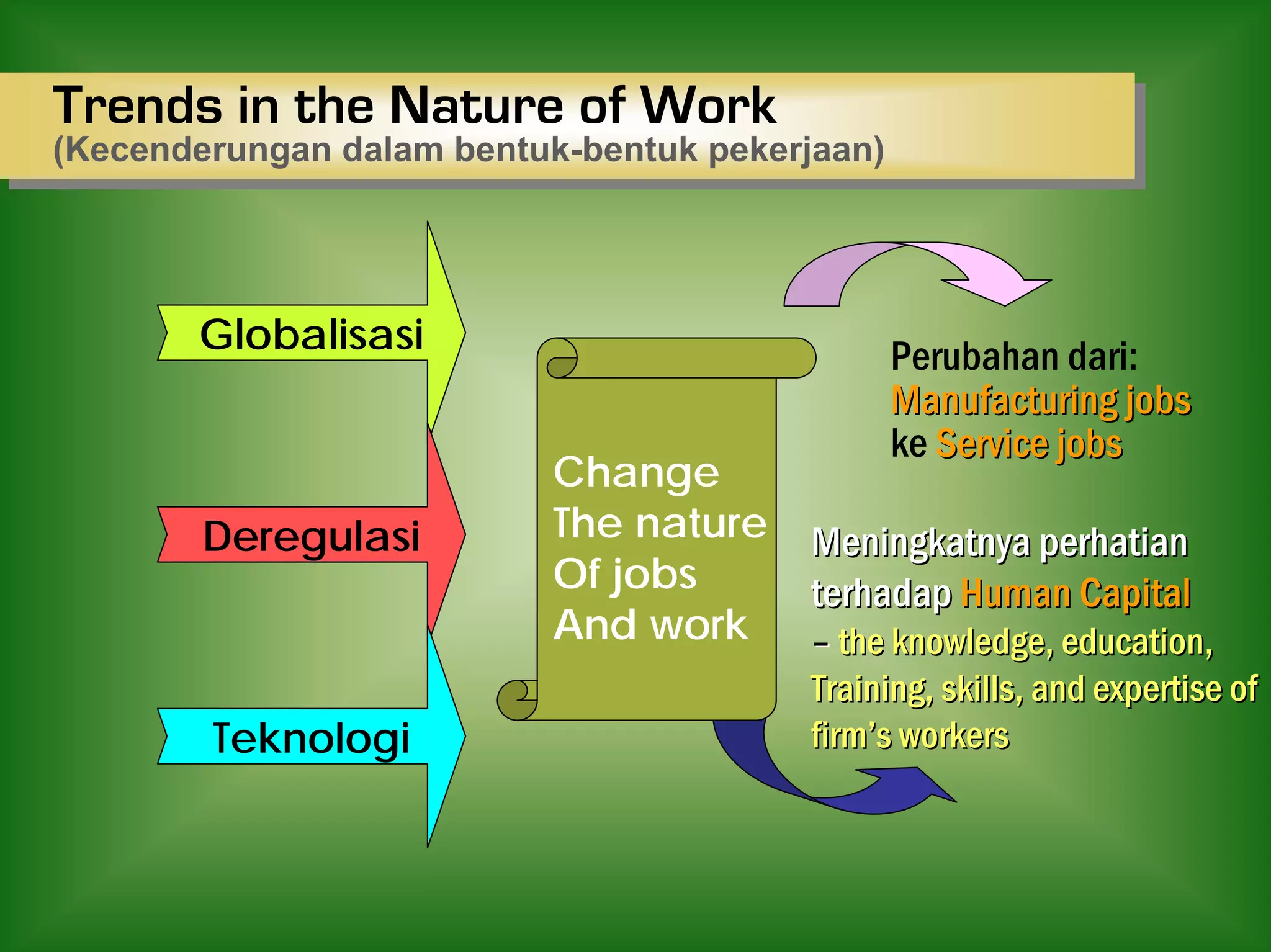 Trends in the Nature of Work
(Kecenderungan dalam bentuk-bentuk pekerjaan)

Globalisasi

Deregulasi

Teknologi

Change
The nature
Of jobs
And work

Perubahan dari:
Manufacturing jobs
ke Service jobs

Meningkatnya perhatian terhadap Human Capital – the knowledge, education, Training, skills, and expertise of firm's workers